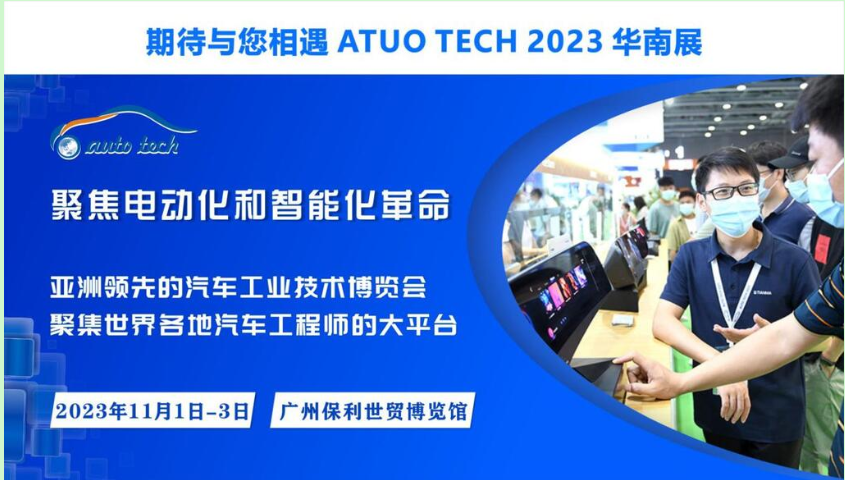 期待与您相遇 ATUO TECH 2023 华南展

auto tech

聚焦电动化和智能化革命

亚洲领先的汽车工业技术博览会
聚集世界各地汽车工程师的大平台

2023年11月1日-3日

广州保利世贸博览馆